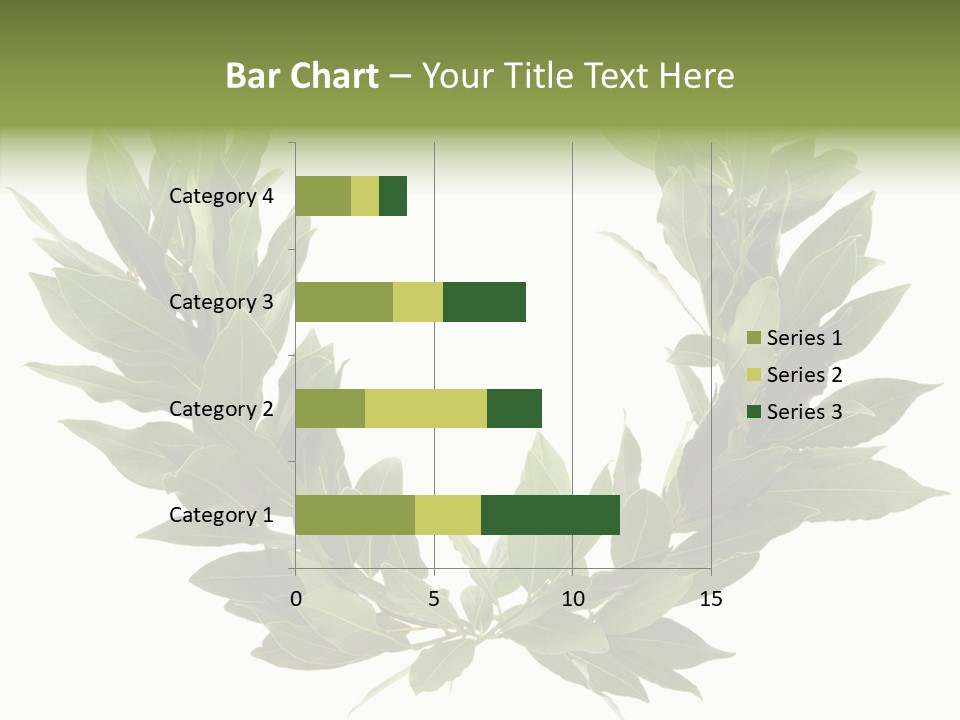 Bar Chart – Your Title Text Here

Category 4
Category 3
Category 2
Category 1

0
5
10
15

Series 1
Series 2
Series 3